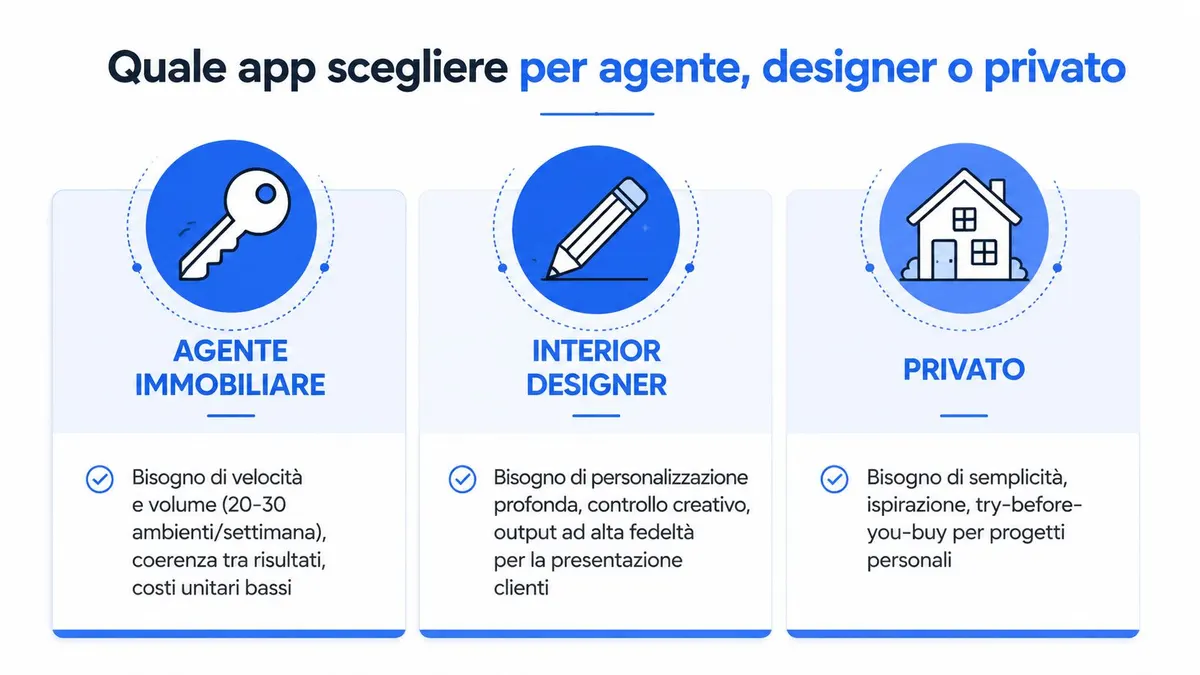 Quale app scegliere per agente, designer o privato

AGENTE IMMOBILIARE

Bisogno di velocità e volume (20-30 ambienti/settimana), coerenza tra risultati, costi unitari bassi

INTERIOR DESIGNER

Bisogno di personalizzazione profonda, controllo creativo, output ad alta fedeltà per la presentazione clienti

PRIVATO

Bisogno di semplicità, ispirazione, try-before-you-buy per progetti personali